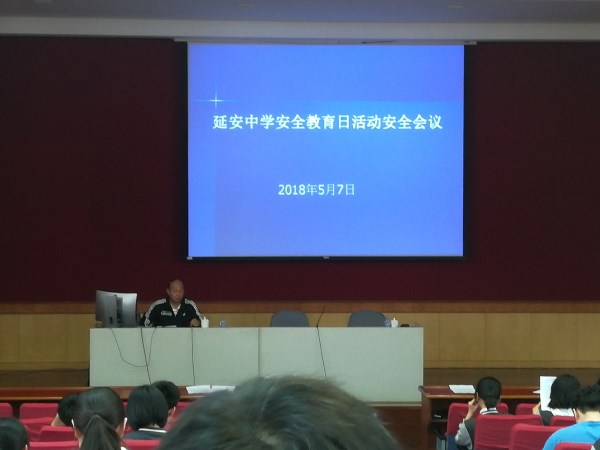 延安中学安全教育日活动安全会议

2018年5月7日